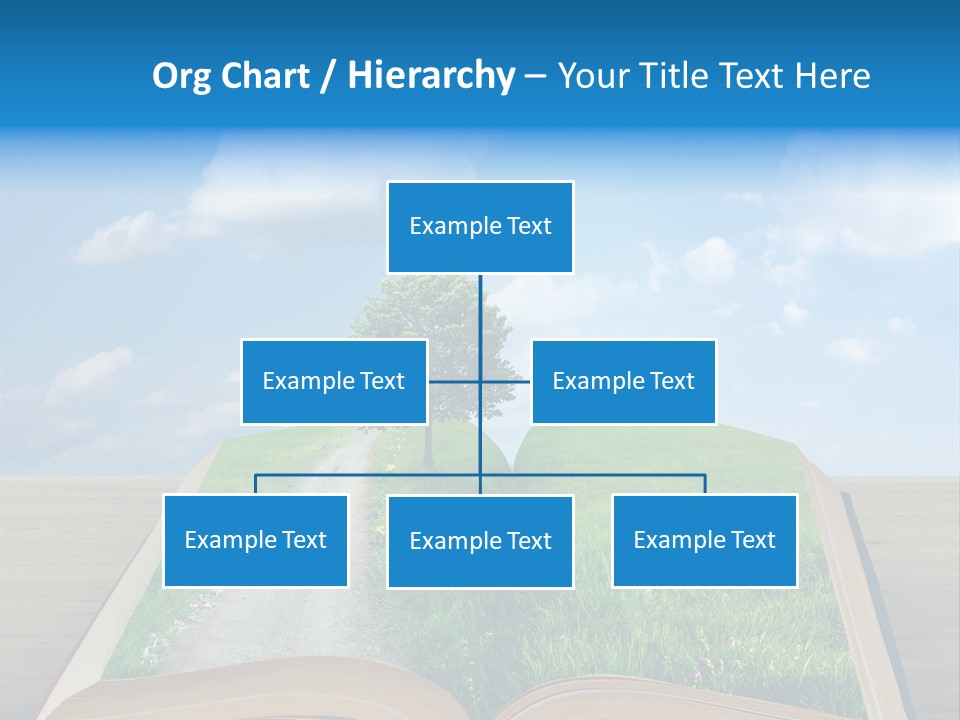 Org Chart / Hierarchy – Your Title Text Here

Example Text

Example Text

Example Text

Example Text

Example Text

Example Text